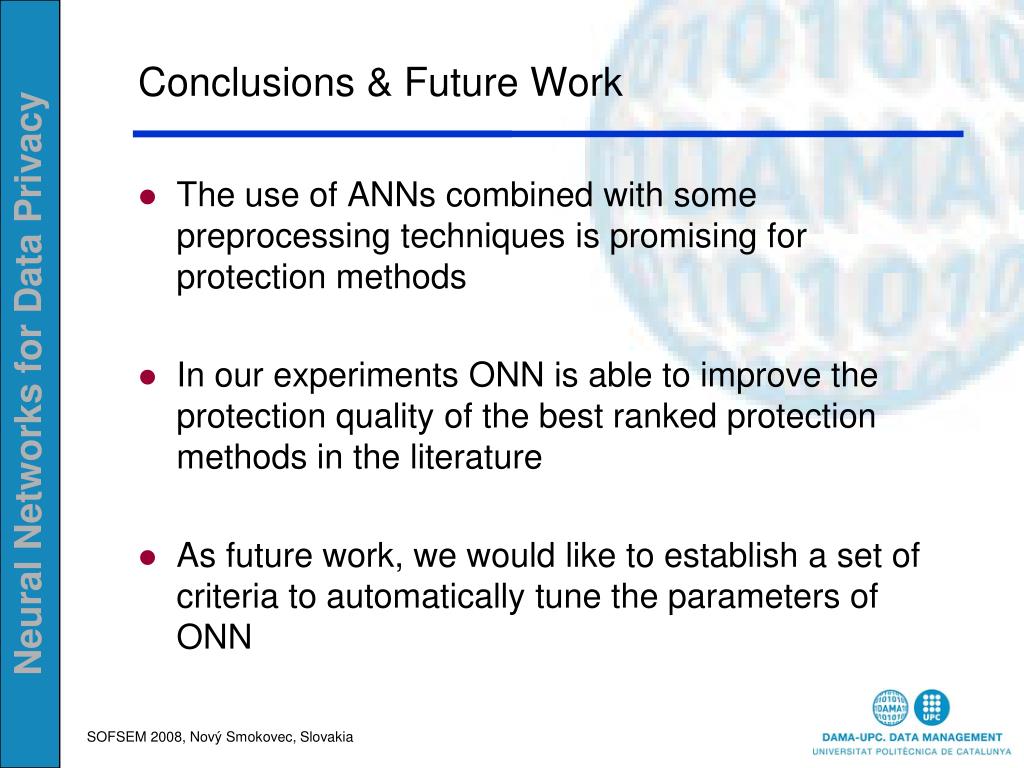 Neural Networks for Data Privacy

Conclusions & Future Work

- The use of ANNs combined with some preprocessing techniques is promising for protection methods

- In our experiments ONN is able to improve the protection quality of the best ranked protection methods in the literature

- As future work, we would like to establish a set of criteria to automatically tune the parameters of ONN

SOFSEM 2008, Nový Smokovec, Slovakia

DAMA UPC

DAMA-UPC. DATA MANAGEMENT
UNIVERSITAT POLITÈCNICA DE CATALUNYA